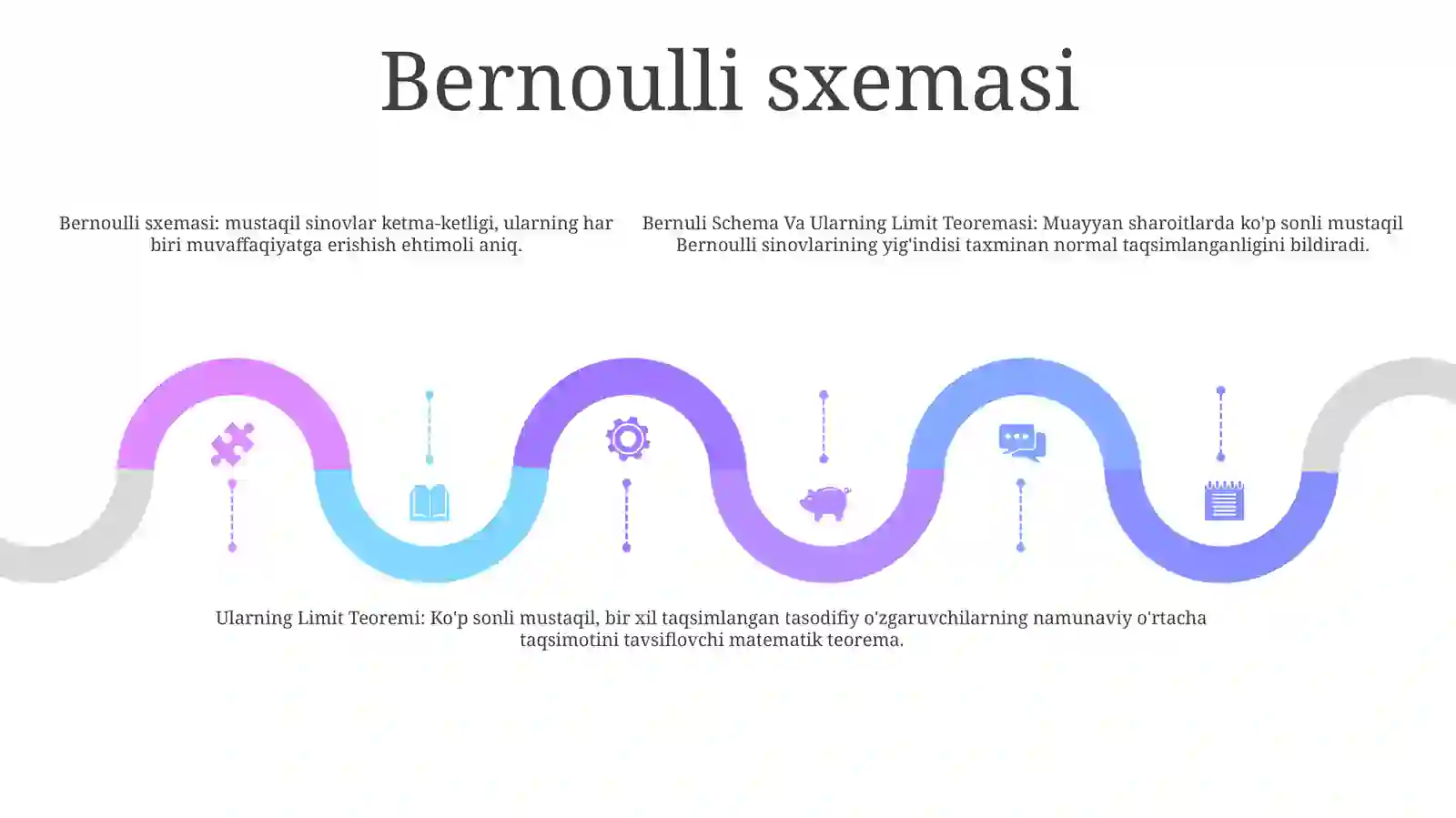 Bernoulli sxemasi

Bernoulli sxemasi: mustaqil sinovlar ketma-ketligi, ularning har biri muvaffaqiyatga erishish ehtimoli aniq.

Bernuli Schema Va Ularning Limit Teoremasi: Muayyan sharoitlarda ko'p sonli mustaqil Bernoulli sinovlarining yig'indisi taxminan normal taqsimlanganligini bildiradi.

Ularning Limit Teoremi: Ko'p sonli mustaqil, bir xil taqsimlangan tasodifiy o'zgaruvchilarning namunaviy o'rtacha taqsimotini tavsiflovchi matematik teorema.